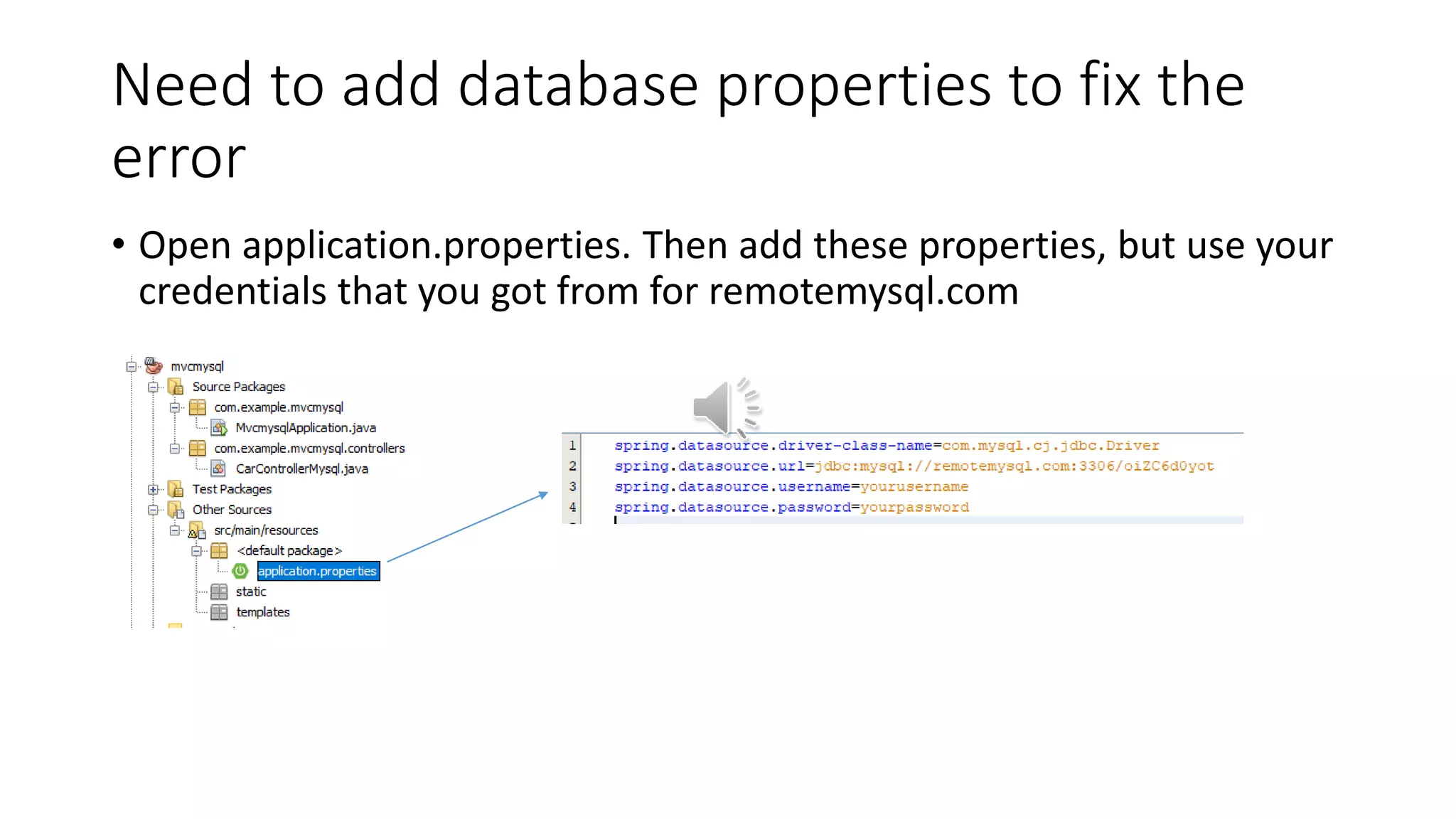 Need to add database properties to fix the error

• Open application.properties. Then add these properties, but use your credentials that you got from for remotemysql.com

mvcmysql
Source Packages
com.example.mvcmysql
MvcmysqlApplication.java
com.example.mvcmysql.controllers
CarControllerMysql.java
Test Packages
Other Sources
src/main/resources
<default package>
application.properties
static
templates

1 spring.datasource.driver-class-name=com.mysql.cj.jdbc.Driver
2 spring.datasource.url=jdbc:mysql://remotemysql.com:3306/oiZC6d0yot
3 spring.datasource.username=yourusername
4 spring.datasource.password=yourpassword